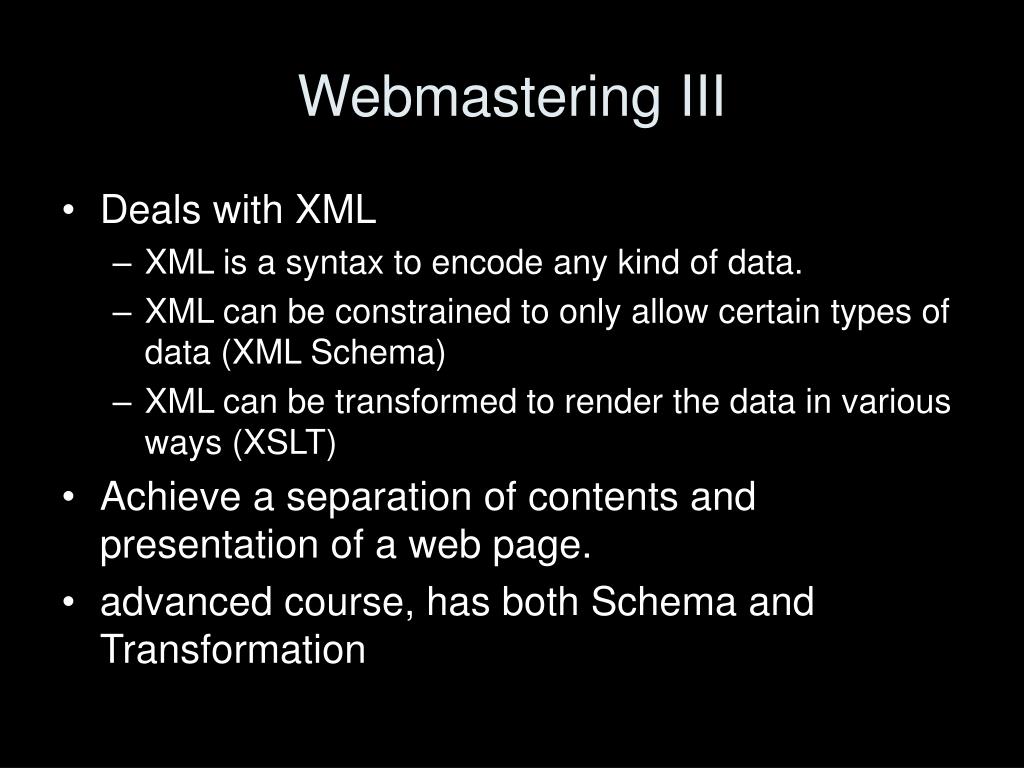 Webmastering III

• Deals with XML
– XML is a syntax to encode any kind of data.
– XML can be constrained to only allow certain types of data (XML Schema)
– XML can be transformed to render the data in various ways (XSLT)
• Achieve a separation of contents and presentation of a web page.
• advanced course, has both Schema and Transformation